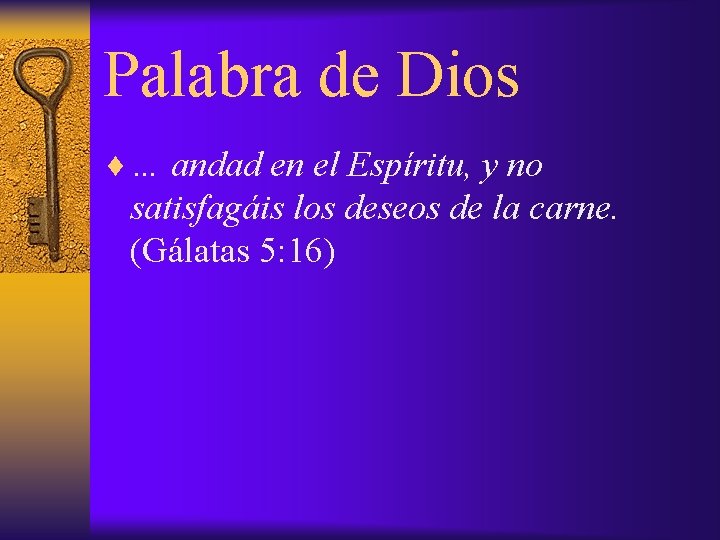 Palabra de Dios

♦ … andad en el Espíritu, y no satisfagáis los deseos de la carne. (Gálatas 5:16)